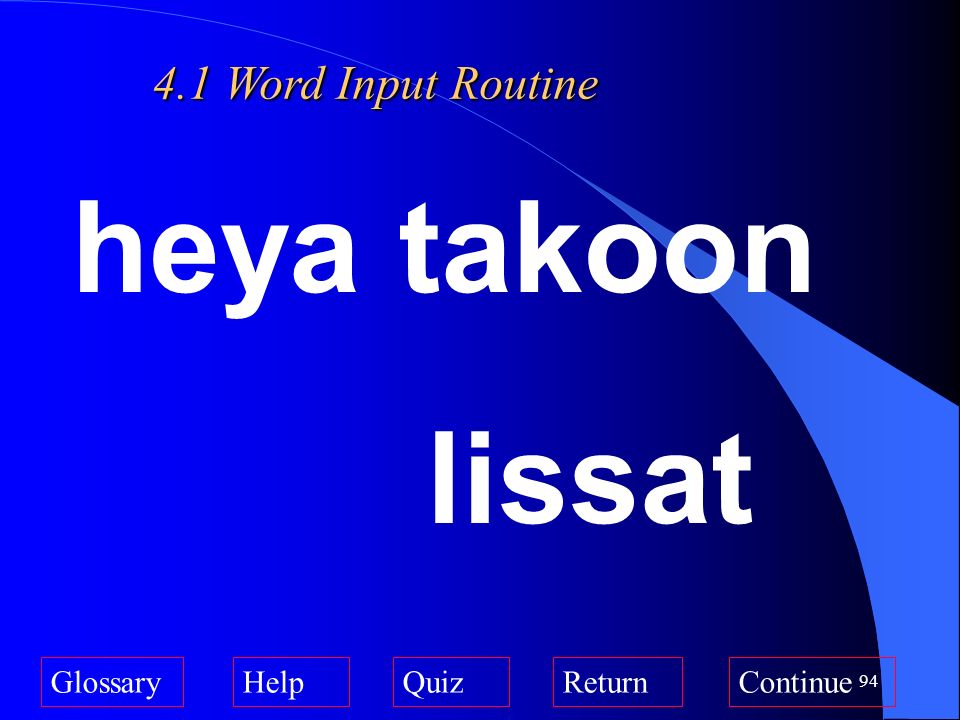 4.1 Word Input Routine

heya takoon

lissat

Glossary Help Quiz Return Continue 94